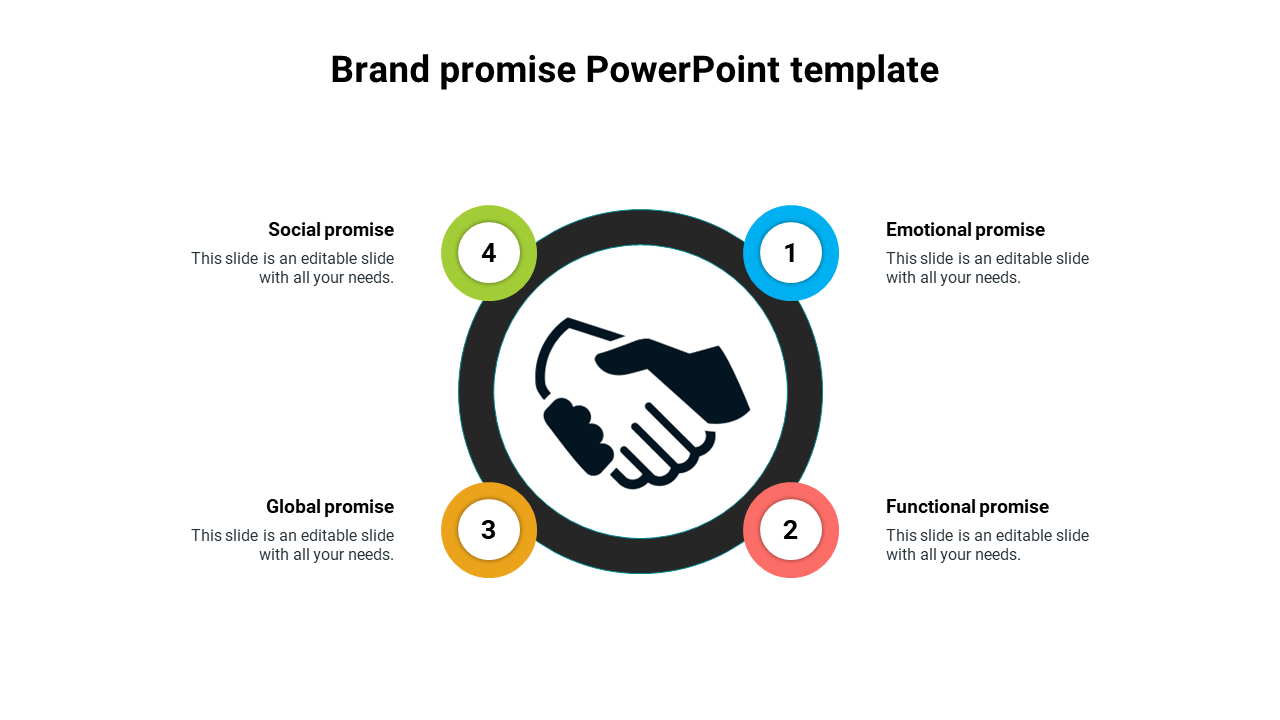 Brand promise PowerPoint template

Social promise

This slide is an editable slide with all your needs.

4

1

Emotional promise

This slide is an editable slide with all your needs.

Global promise

This slide is an editable slide with all your needs.

3

2

Functional promise

This slide is an editable slide with all your needs.